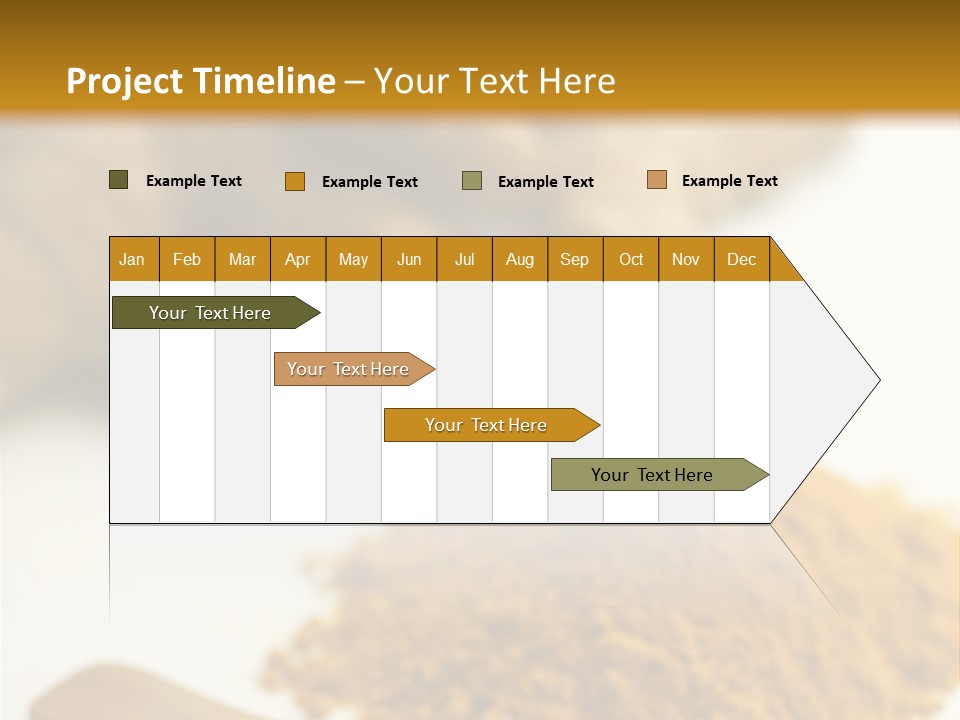 Project Timeline – Your Text Here

Example Text
Example Text
Example Text
Example Text

| Jan | Feb | Mar | Apr | May | Jun | Jul | Aug | Sep | Oct | Nov | Dec |
|---|---|---|---|---|---|---|---|---|---|---|---|

Your Text Here
Your Text Here
Your Text Here
Your Text Here